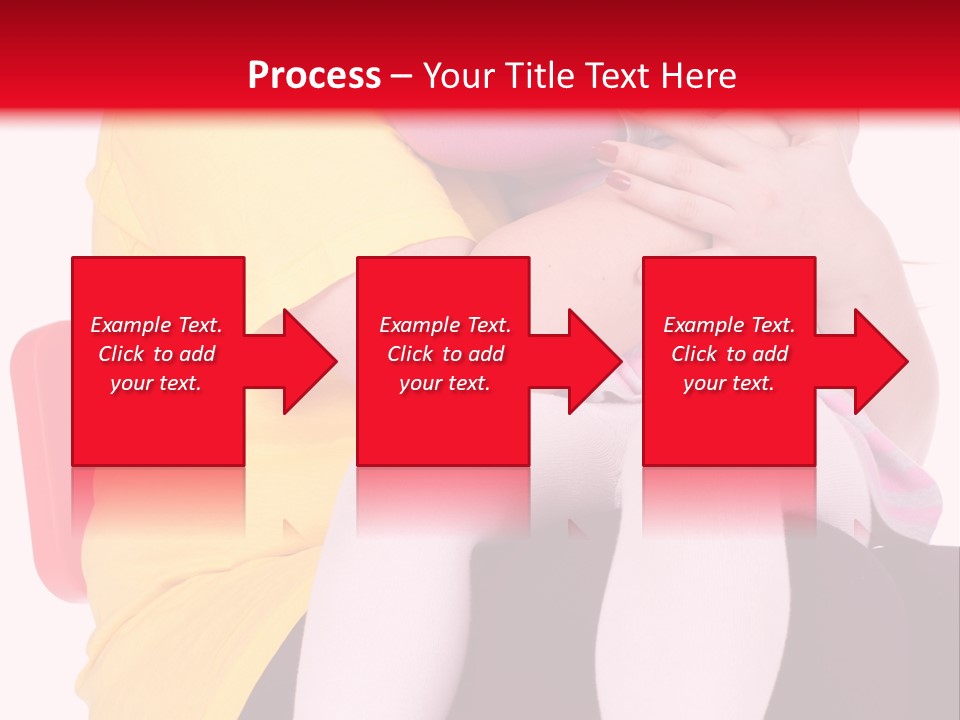 Process – Your Title Text Here

Example Text. Click to add your text.

Example Text. Click to add your text.

Example Text. Click to add your text.